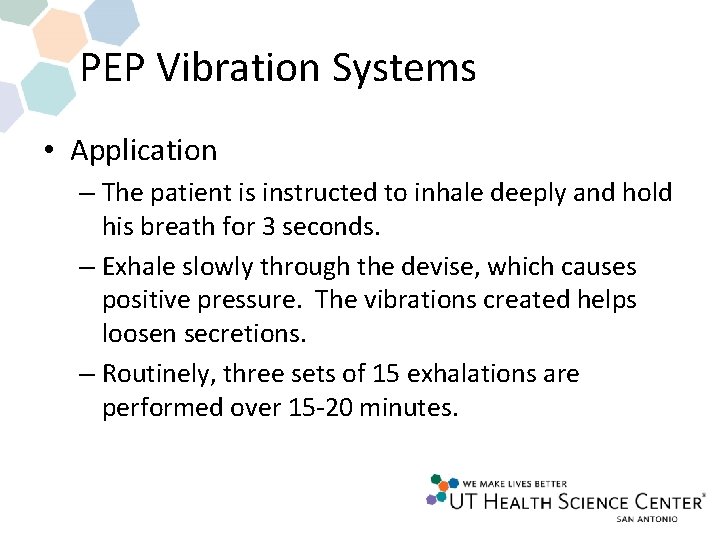 PEP Vibration Systems

• Application

– The patient is instructed to inhale deeply and hold his breath for 3 seconds.

– Exhale slowly through the devise, which causes positive pressure. The vibrations created helps loosen secretions.

– Routinely, three sets of 15 exhalations are performed over 15-20 minutes.

WE MAKE LIVES BETTER
UT HEALTH SCIENCE CENTER®
SAN ANTONIO